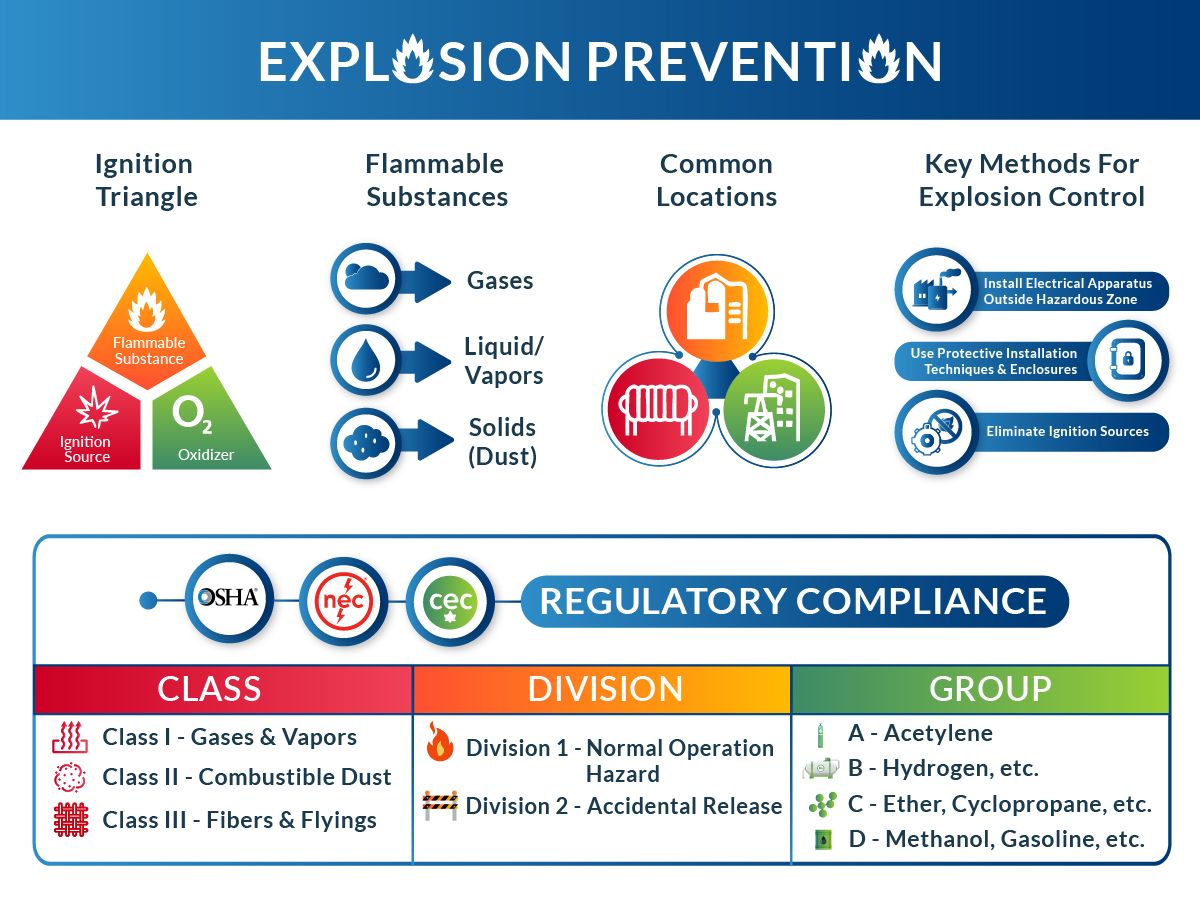 EXPLOSION PREVENTION

Ignition Triangle

Flammable Substance

Ignition Source

$O_2$

Oxidizer

Flammable Substances

Gases

Liquid/ Vapors

Solids (Dust)

Common Locations

Key Methods For Explosion Control

Install Electrical Apparatus Outside Hazardous Zone

Use Protective Installation Techniques & Enclosures

Eliminate Ignition Sources

OSHA

nec

cec

REGULATORY COMPLIANCE

| CLASS | DIVISION | GROUP |
|---|---|---|
| Class I - Gases & Vapors | Division 1 - Normal Operation Hazard | A - Acetylene |
| Class II - Combustible Dust | Division 2 - Accidental Release | B - Hydrogen, etc. |
| Class III - Fibers & Flyings | | C - Ether, Cyclopropane, etc. |
| | | D - Methanol, Gasoline, etc. |